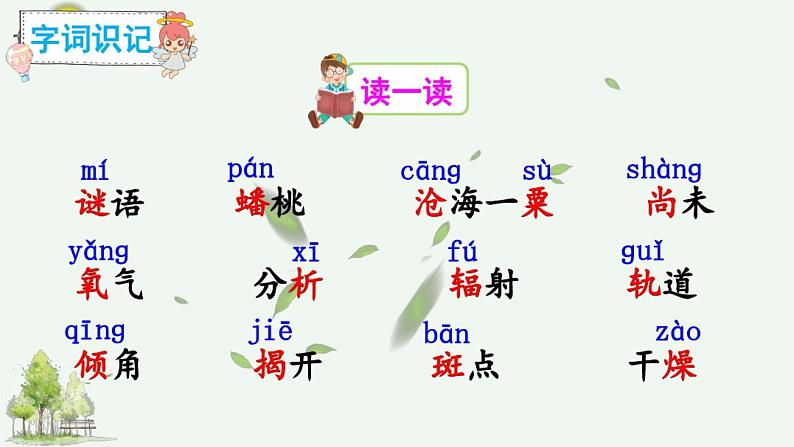 字词识记

读一读

mí
谜语

pán
蟠桃

cāng sù
沧海一粟

shàng
尚未

yǎng
氧气

xī
分析

fú
辐射

guǐ
轨道

qīng
倾角

jiē
揭开

bān
斑点

zào
干燥